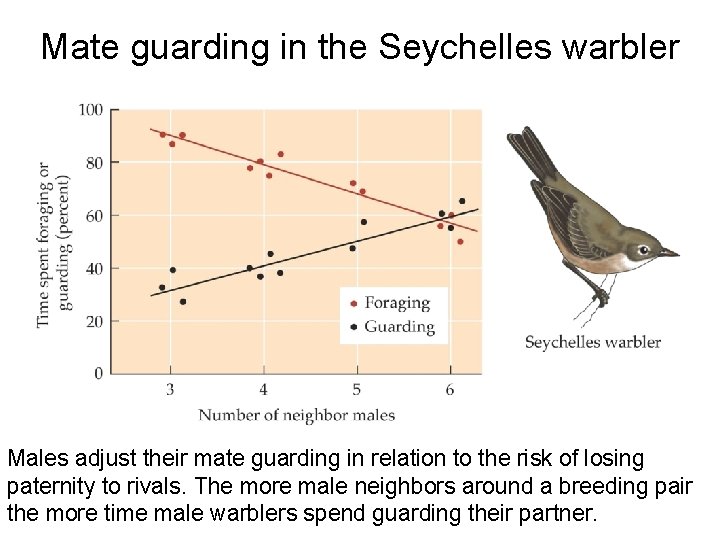 Mate guarding in the Seychelles warbler

Time spent foraging or guarding (percent)

100
80
60
40
20
0

3
4
5
6

Number of neighbor males

• Foraging
• Guarding

Seychelles warbler

Males adjust their mate guarding in relation to the risk of losing paternity to rivals. The more male neighbors around a breeding pair the more time male warblers spend guarding their partner.